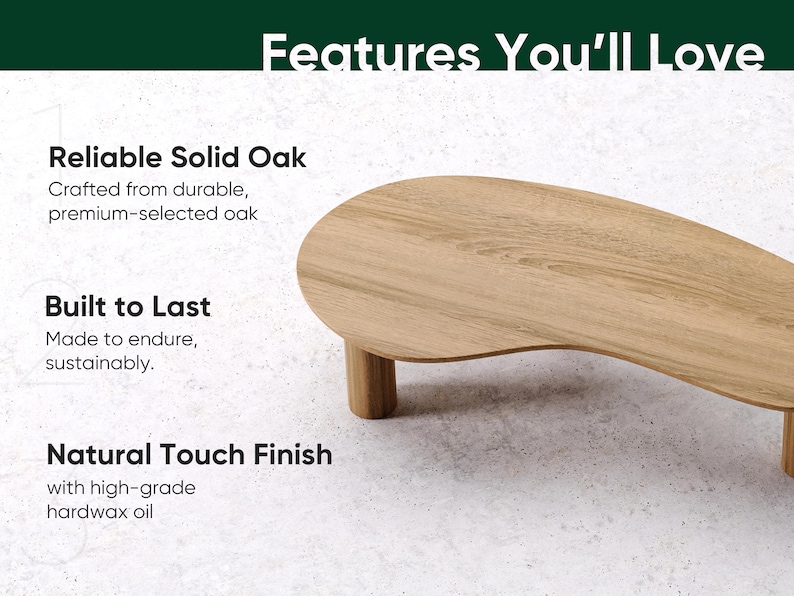 Features You'll Love

1
Reliable Solid Oak
Crafted from durable, premium-selected oak

2
Built to Last
Made to endure, sustainably.

3
Natural Touch Finish
with high-grade hardwax oil